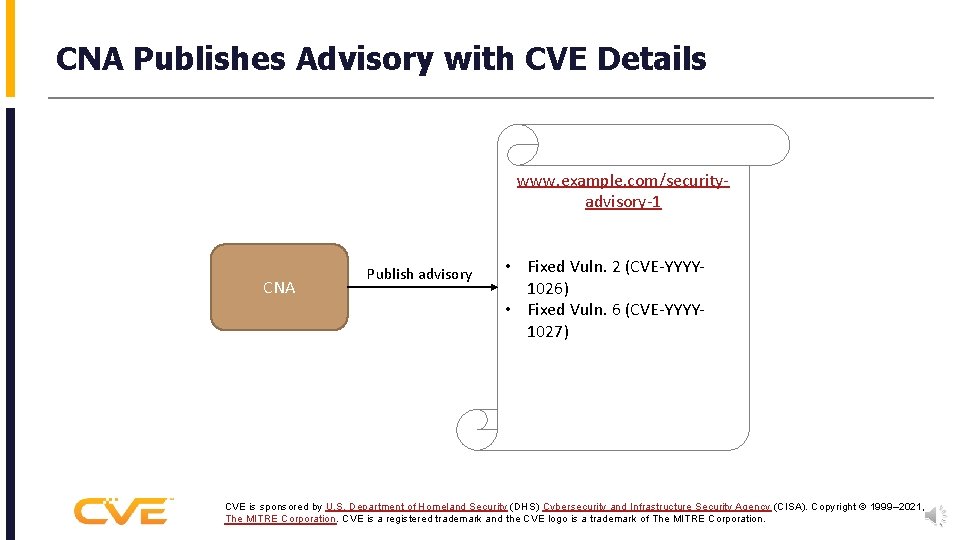 CNA Publishes Advisory with CVE Details

www.example.com/security-advisory-1

CNA

Publish advisory

• Fixed Vuln. 2 (CVE-YYYY-1026)
• Fixed Vuln. 6 (CVE-YYYY-1027)

CVE

CVE is sponsored by U.S. Department of Homeland Security (DHS) Cybersecurity and Infrastructure Security Agency (CISA). Copyright © 1999–2021, The MITRE Corporation. CVE is a registered trademark and the CVE logo is a trademark of The MITRE Corporation.